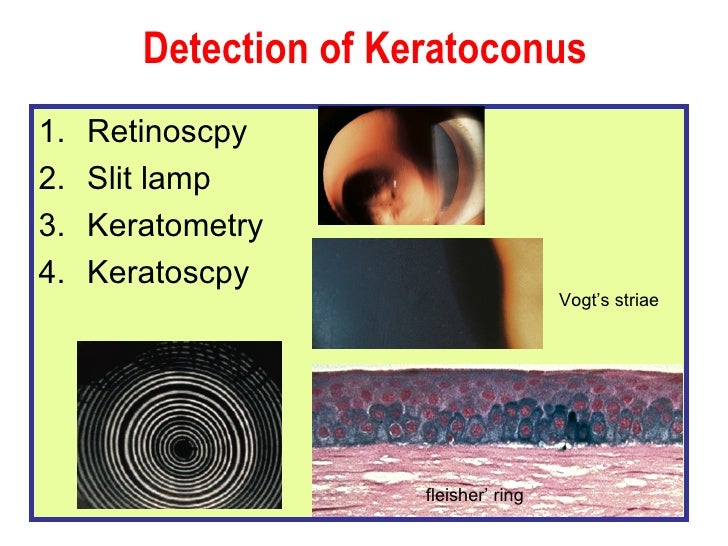 Detection of Keratoconus

1. Retinoscpy
2. Slit lamp
3. Keratometry
4. Keratoscpy

Vogt’s striae

fleisher’ ring